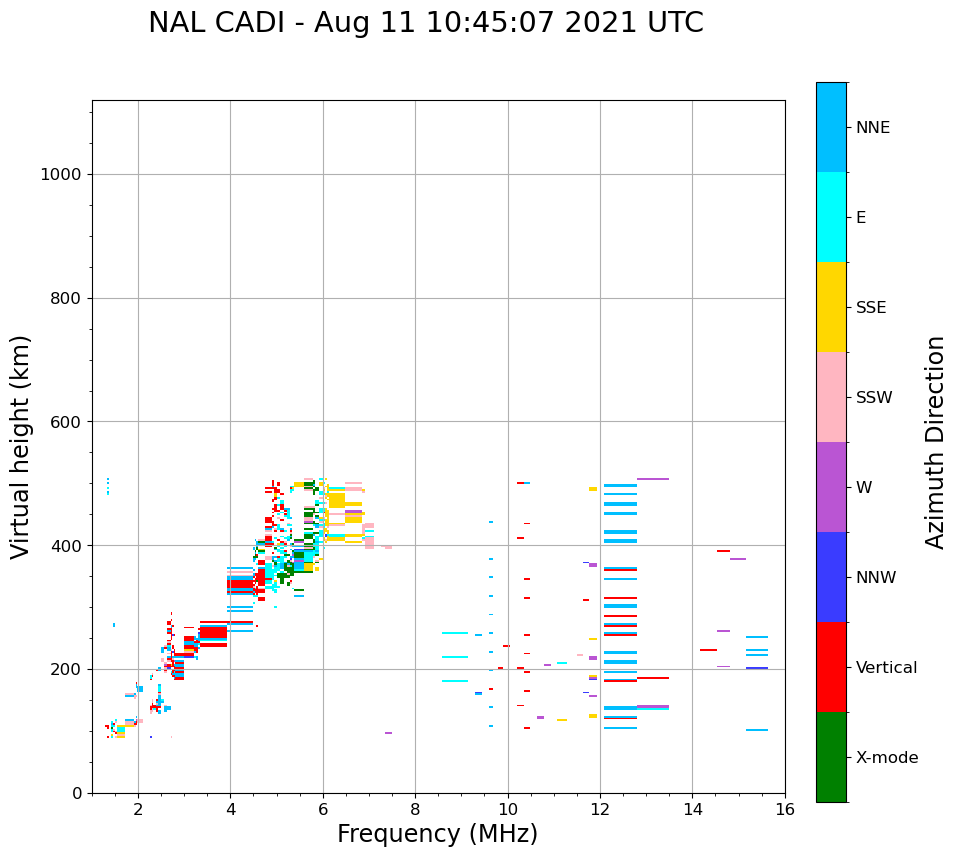 NAL CADI - Aug 11 10:45:07 2021 UTC

Virtual height (km)

1000
800
600
400
200
0

2
4
6
8
10
12
14
16

Frequency (MHz)

NNE
E
SSE
SSW
W
NNW
Vertical
X-mode

Azimuth Direction